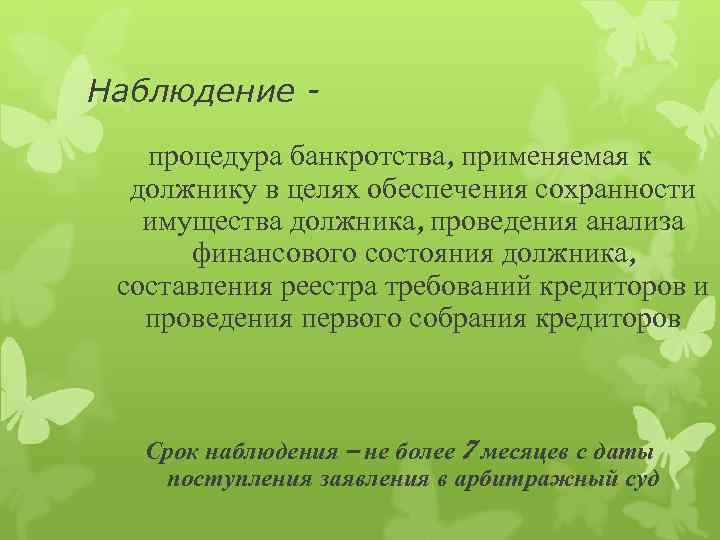 Наблюдение -

процедура банкротства, применяемая к должнику в целях обеспечения сохранности имущества должника, проведения анализа финансового состояния должника, составления реестра требований кредиторов и проведения первого собрания кредиторов

Срок наблюдения – не более 7 месяцев с даты поступления заявления в арбитражный суд